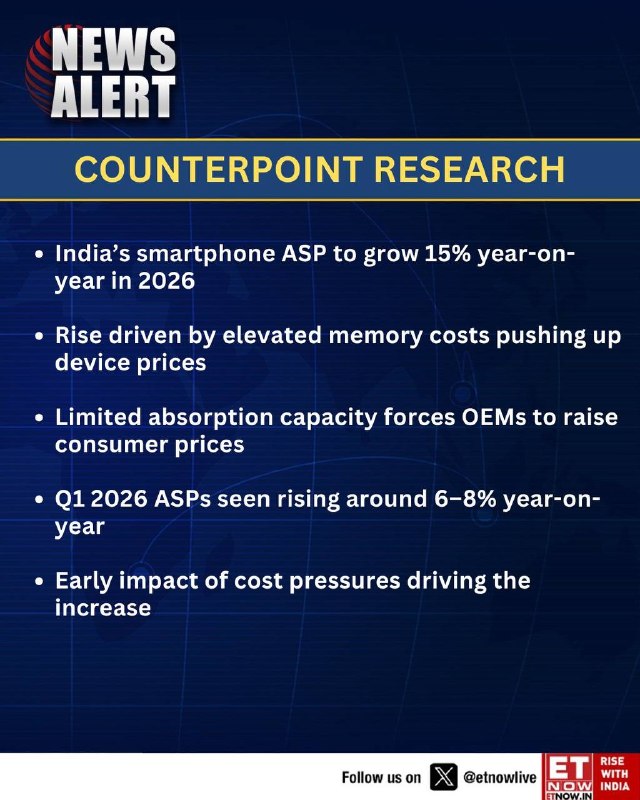 NEWS ALERT

COUNTERPOINT RESEARCH

• India's smartphone ASP to grow 15% year-on-year in 2026

• Rise driven by elevated memory costs pushing up device prices

• Limited absorption capacity forces OEMs to raise consumer prices

• Q1 2026 ASPs seen rising around 6–8% year-on-year

• Early impact of cost pressures driving the increase

Follow us on @etnowlive

ET NOW ETNOW.IN

RISE WITH INDIA